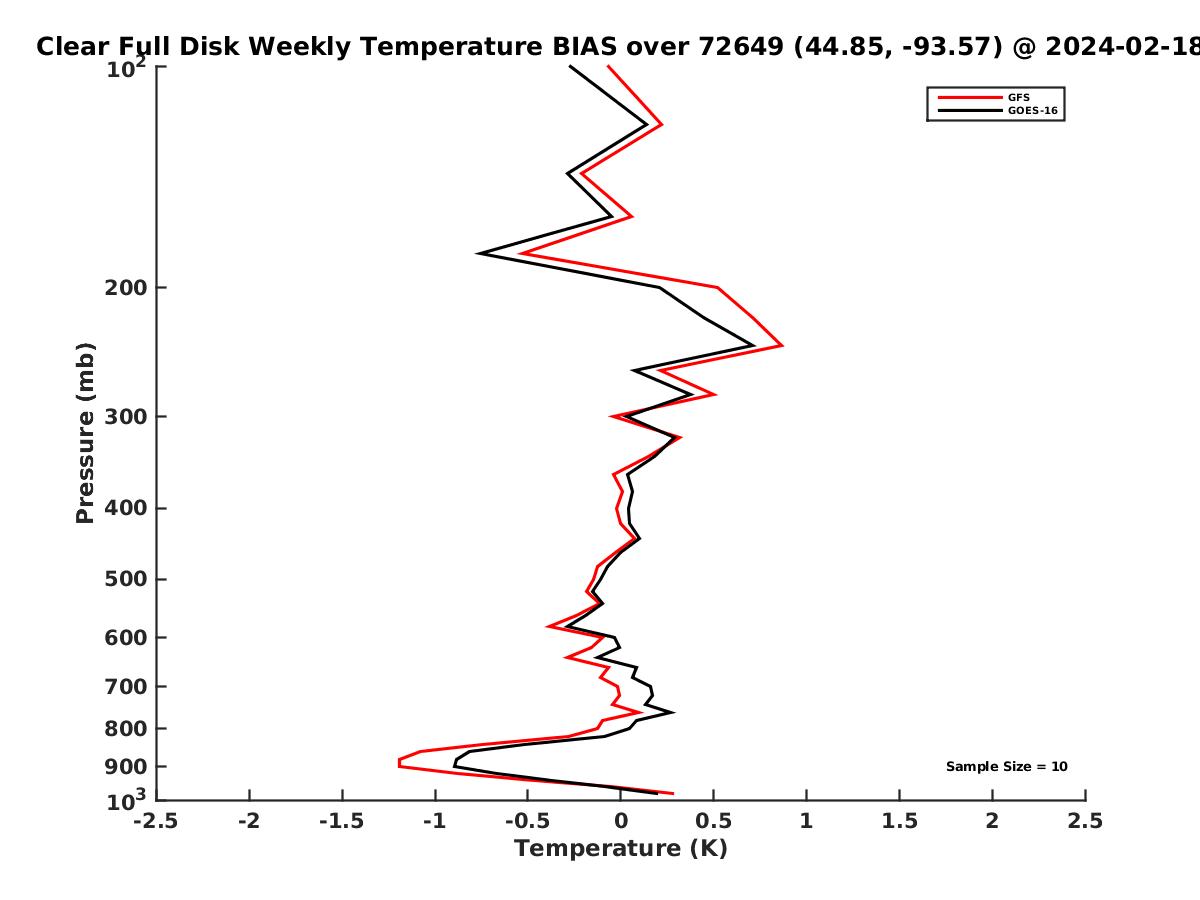 Clear Full Disk Weekly Temperature BIAS over 72649 (44.85, -93.57) @ 2024-02-18

GFS
GOES-16

Pressure (mb)

$10^2$
200
300
400
500
600
700
800
900
$10^3$

Sample Size = 10

-2.5 -2 -1.5 -1 -0.5 0 0.5 1 1.5 2 2.5
Temperature (K)